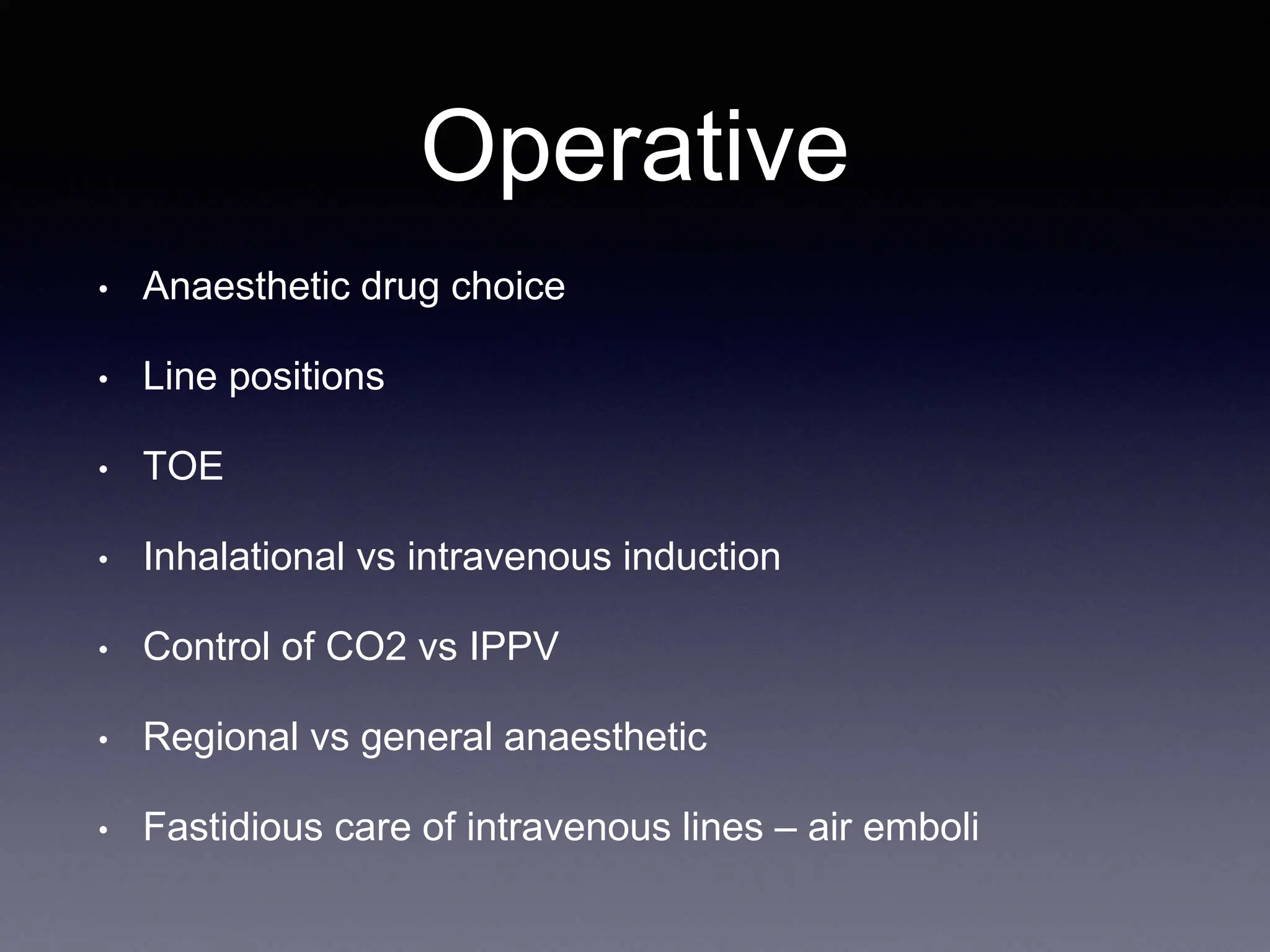 Operative

• Anaesthetic drug choice

• Line positions

• TOE

• Inhalational vs intravenous induction

• Control of CO2 vs IPPV

• Regional vs general anaesthetic

• Fastidious care of intravenous lines – air emboli